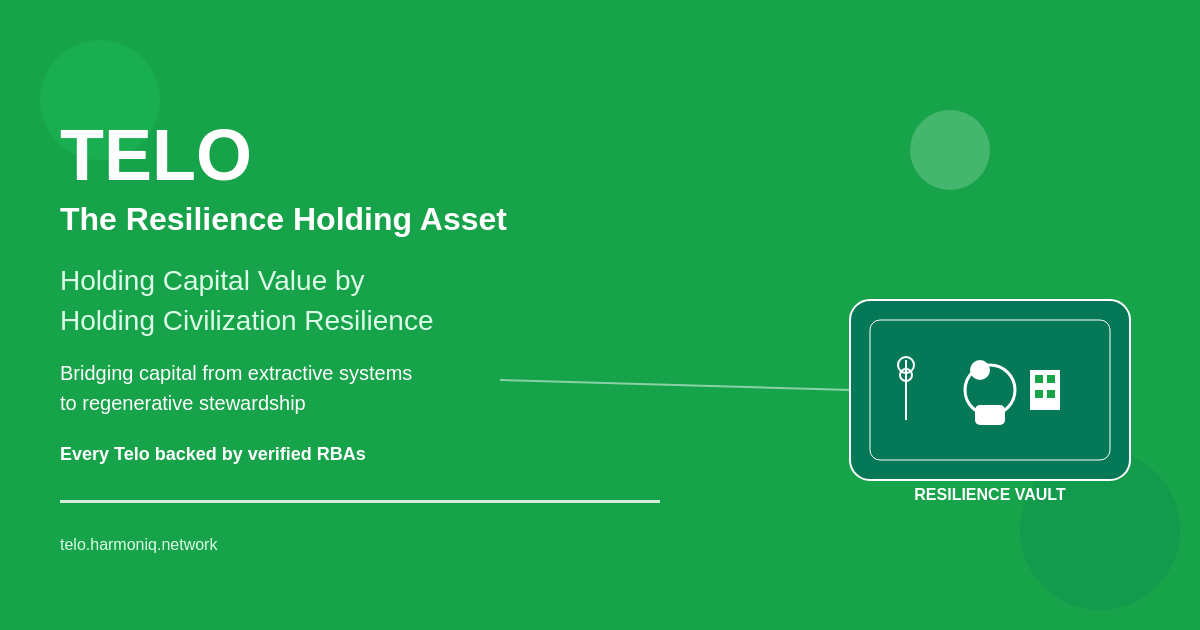 TELO
The Resilience Holding Asset

Holding Capital Value by
Holding Civilization Resilience

Bridging capital from extractive systems to regenerative stewardship

Every Telo backed by verified RBAs

telo.harmoniq.network

RESILIENCE VAULT